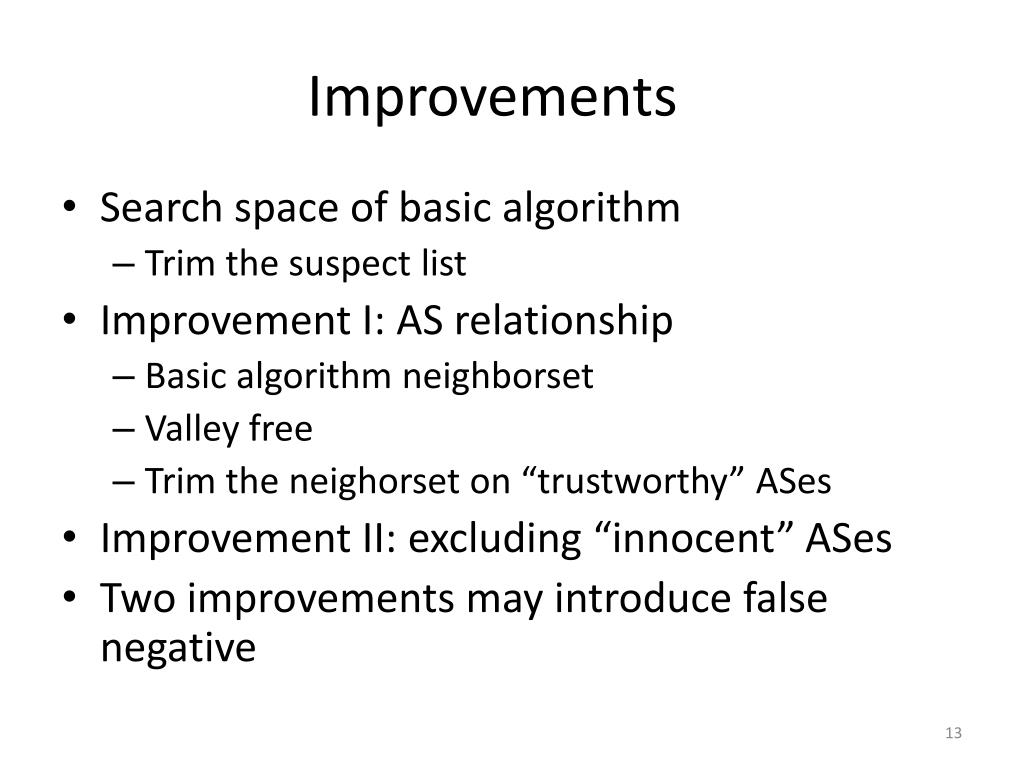 Improvements

• Search space of basic algorithm
– Trim the suspect list
• Improvement I: AS relationship
– Basic algorithm neighborset
– Valley free
– Trim the neighorset on “trustworthy” ASes
• Improvement II: excluding “innocent” ASes
• Two improvements may introduce false negative

13